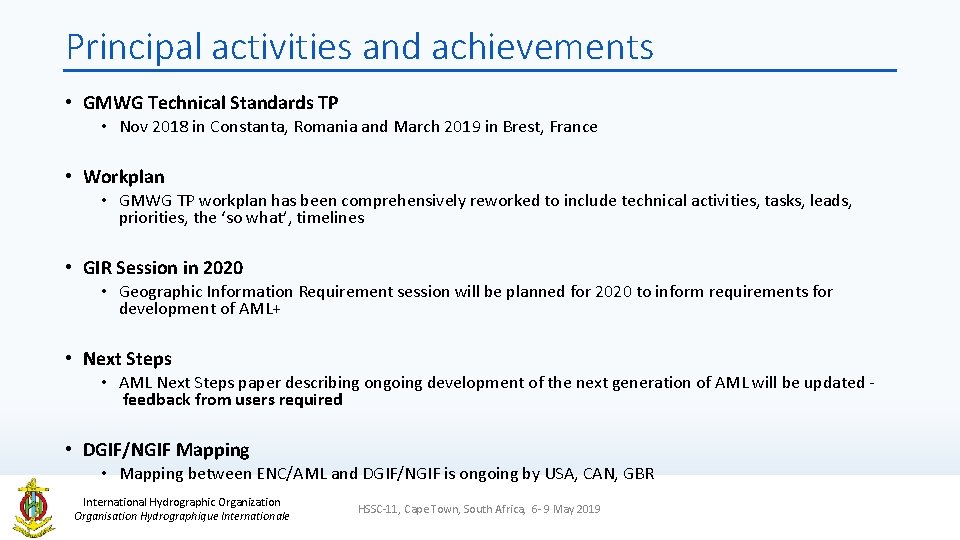 Principal activities and achievements

• GMWG Technical Standards TP

• Nov 2018 in Constanta, Romania and March 2019 in Brest, France

• Workplan

• GMWG TP workplan has been comprehensively reworked to include technical activities, tasks, leads, priorities, the 'so what', timelines

• GIR Session in 2020

• Geographic Information Requirement session will be planned for 2020 to inform requirements for development of AML+

• Next Steps

• AML Next Steps paper describing ongoing development of the next generation of AML will be updated - feedback from users required

• DGIF/NGIF Mapping

• Mapping between ENC/AML and DGIF/NGIF is ongoing by USA, CAN, GBR

International Hydrographic Organization
Organisation Hydrographique Internationale

HSSC-11, Cape Town, South Africa, 6- 9 May 2019